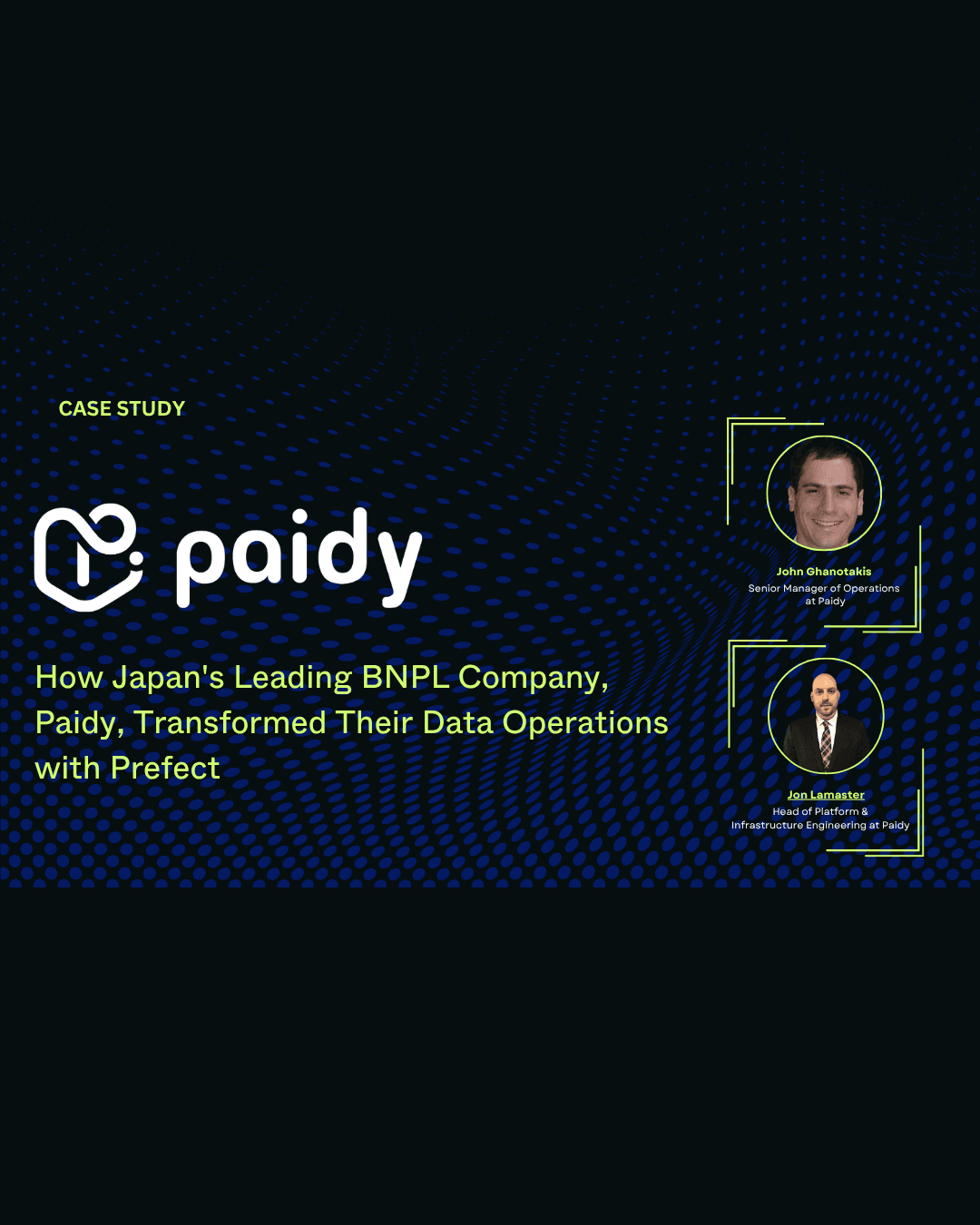 CASE STUDY

paidy

How Japan's Leading BNPL Company, Paidy, Transformed Their Data Operations with Prefect

John Ghanotakis
Senior Manager of Operations at Paidy

Jon Lamaster
Head of Platform & Infrastructure Engineering at Paidy